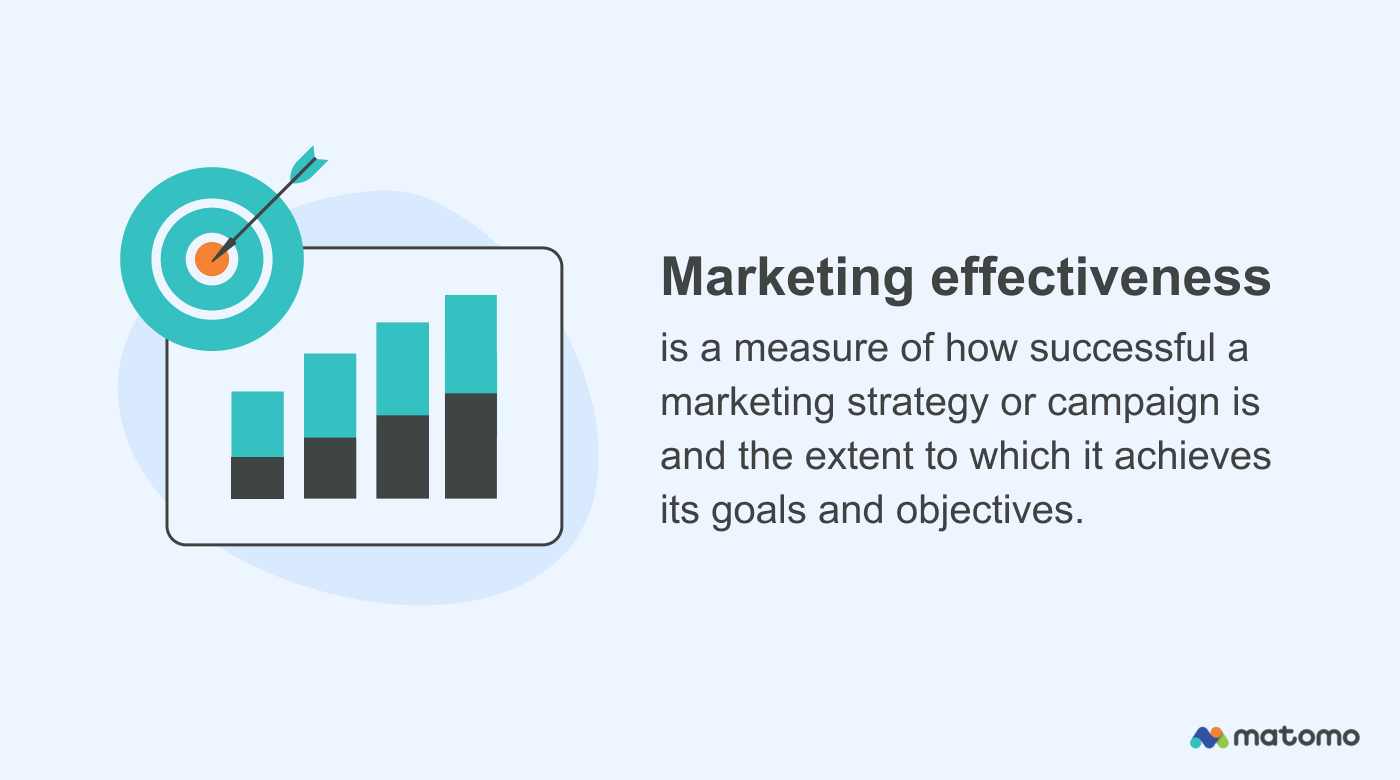 Marketing effectiveness

is a measure of how successful a marketing strategy or campaign is and the extent to which it achieves its goals and objectives.

matomo